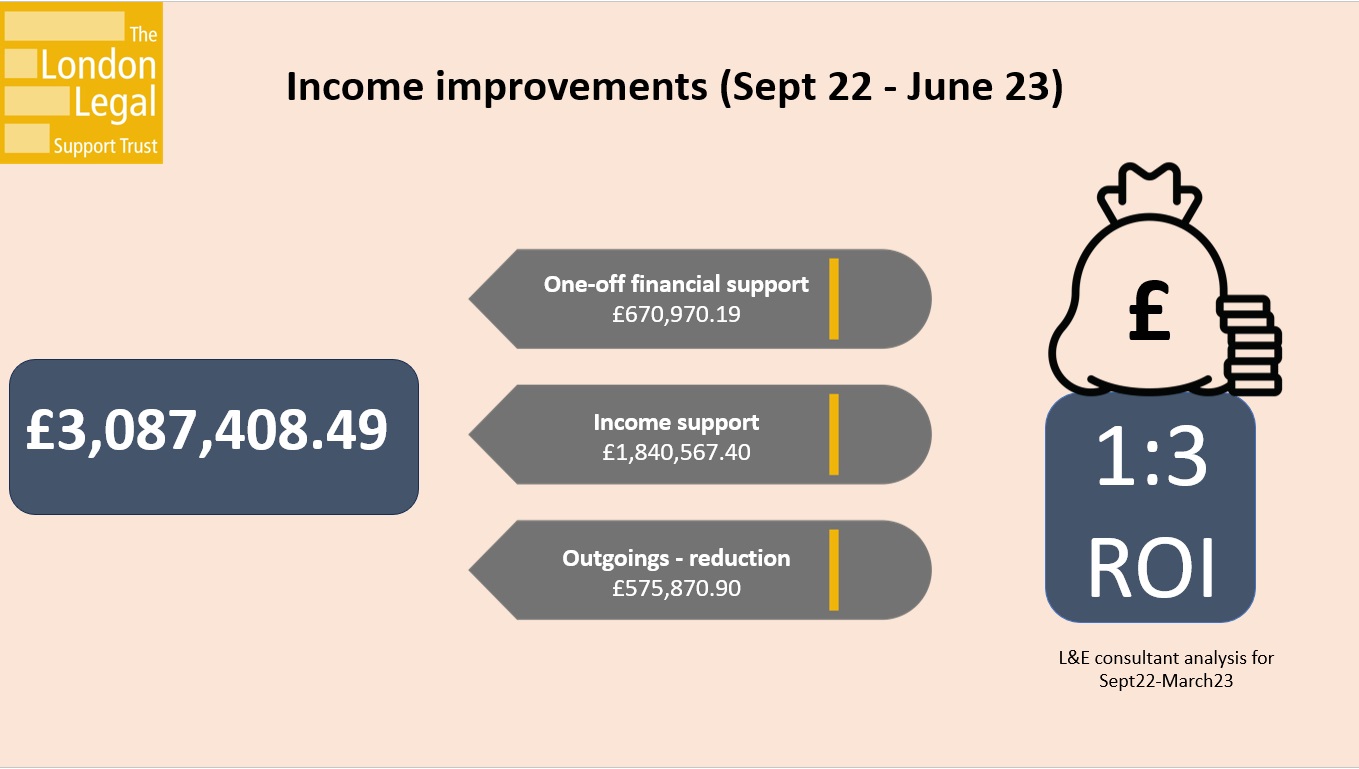 The London Legal Support Trust

Income improvements (Sept 22 - June 23)

£3,087,408.49

One-off financial support
£670,970.19

Income support
£1,840,567.40

Outgoings - reduction
£575,870.90

£

1:3
ROI

L&E consultant analysis for Sept22-March23